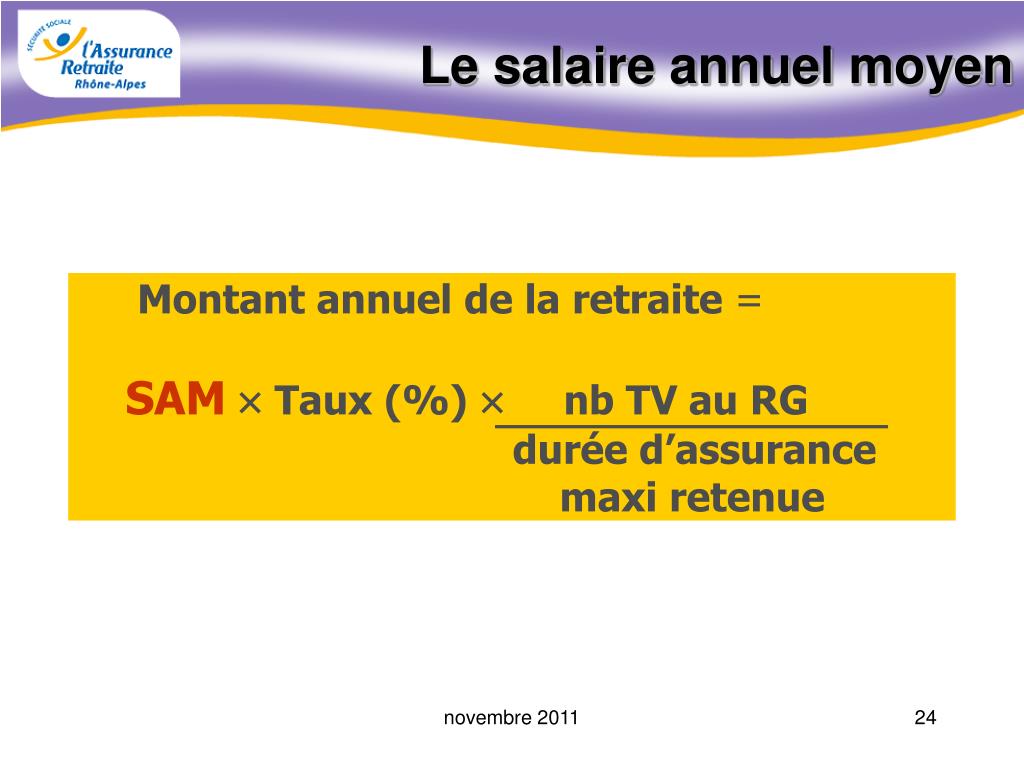 SÉCURITÉ SOCIALE
l'Assurance Retraite
Rhône-Alpes

Le salaire annuel moyen

Montant annuel de la retraite =

SAM × Taux (%) × $\frac{\text{nb TV au RG}}{\text{durée d'assurance maxi retenue}}$

novembre 2011

24